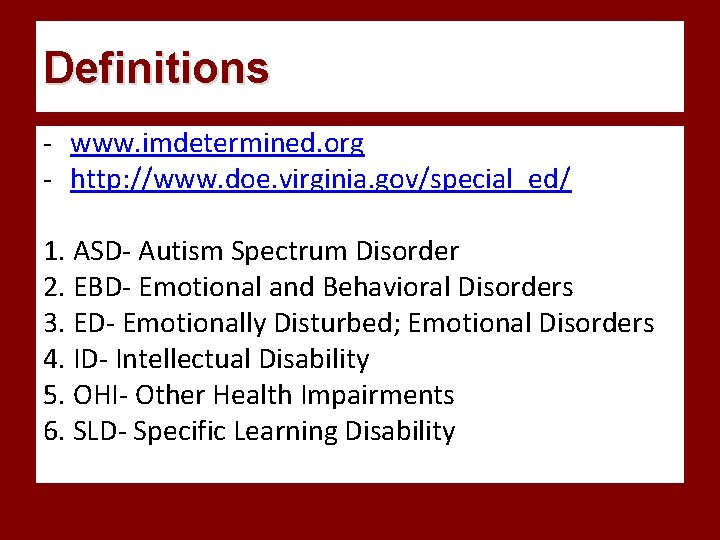 Definitions

- www.imdetermined.org
- http://www.doe.virginia.gov/special_ed/

1. ASD- Autism Spectrum Disorder
2. EBD- Emotional and Behavioral Disorders
3. ED- Emotionally Disturbed; Emotional Disorders
4. ID- Intellectual Disability
5. OHI- Other Health Impairments
6. SLD- Specific Learning Disability